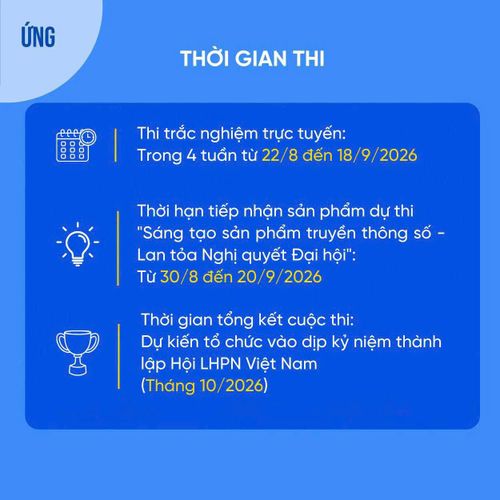 ỨNG

THỜI GIAN THI

Thi trắc nghiệm trực tuyến:
Trong 4 tuần từ 22/8 đến 18/9/2026

Thời hạn tiếp nhận sản phẩm dự thi "Sáng tạo sản phẩm truyền thông số - Lan tỏa Nghị quyết Đại hội":
Từ 30/8 đến 20/9/2026

Thời gian tổng kết cuộc thi:
Dự kiến tổ chức vào dịp kỷ niệm thành lập Hội LHPN Việt Nam
(Tháng 10/2026)